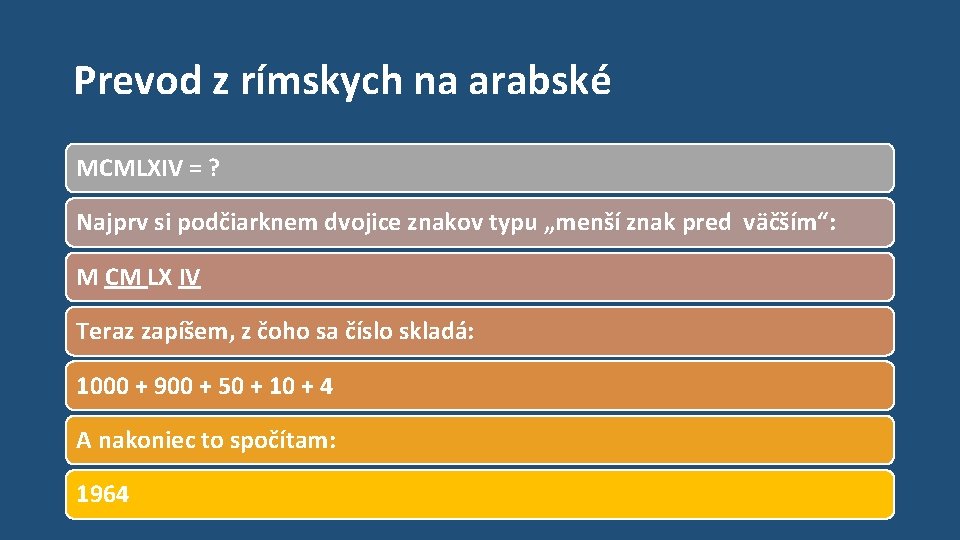 Prevod z rímskych na arabské

MCMLXIV = ?

Najprv si podčiarknem dvojice znakov typu „menší znak pred väčším“:

M CM LX IV

Teraz zapíšem, z čoho sa číslo skladá:

1000 + 900 + 50 + 10 + 4

A nakoniec to spočítam:

1964